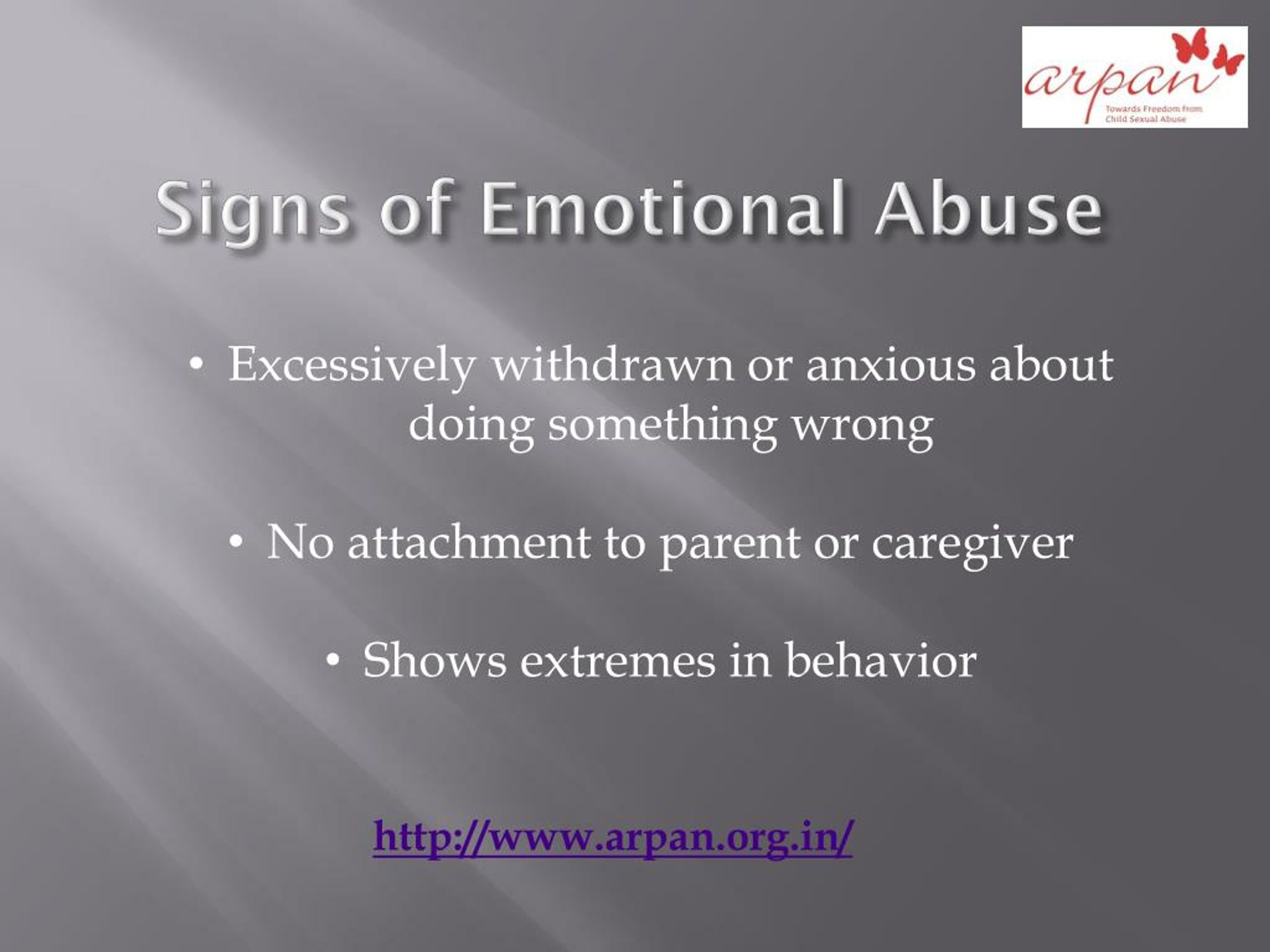 arpan
Towards Freedom from Child Sexual Abuse

Signs of Emotional Abuse

• Excessively withdrawn or anxious about doing something wrong

• No attachment to parent or caregiver

• Shows extremes in behavior

http://www.arpan.org.in/